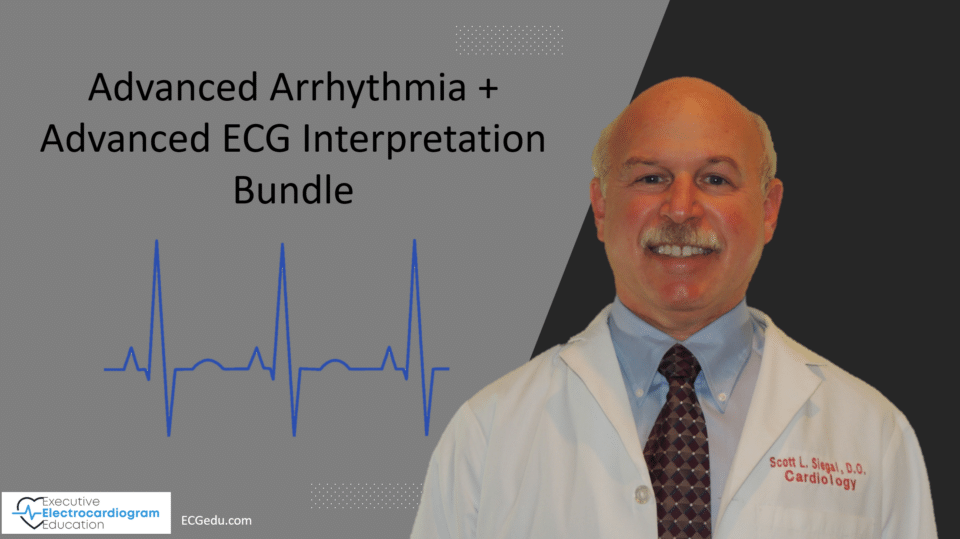 Advanced Arrhythmia +
Advanced ECG Interpretation
Bundle

Scott L. Siegal, D.O.
Cardiology

Executive
Electrocardiogram
Education

ECGedu.com